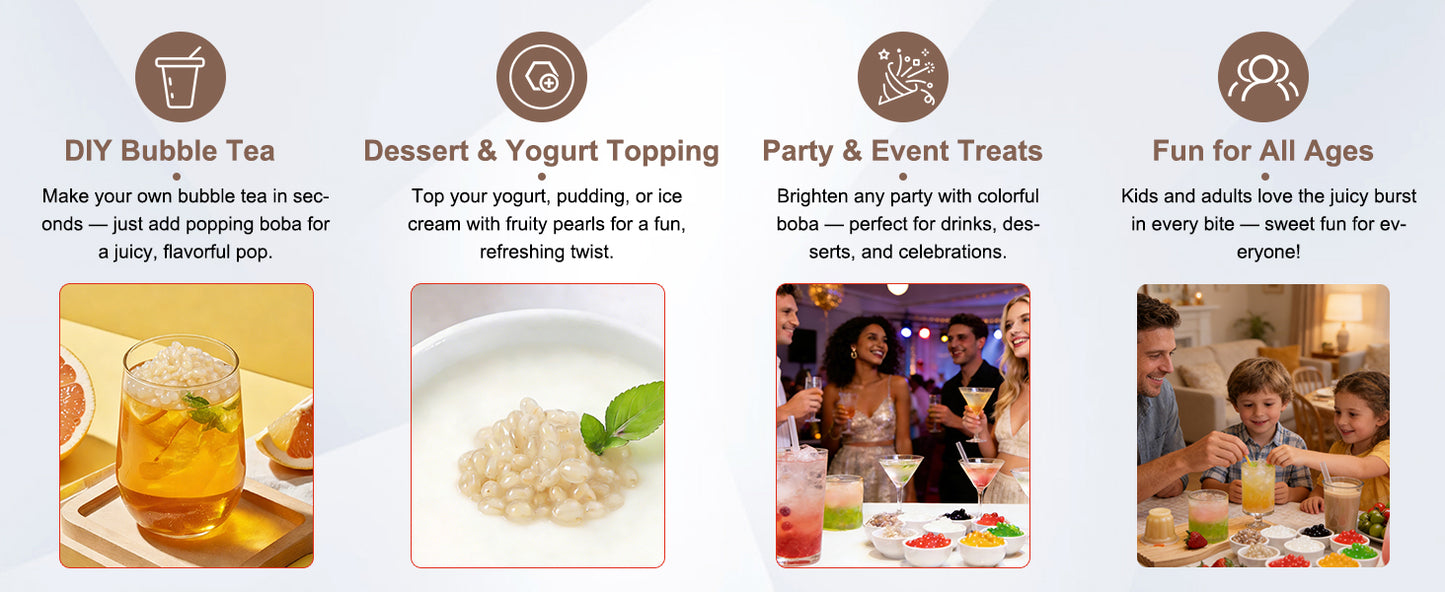 DIY Bubble Tea

Make your own bubble tea in seconds — just add popping boba for a juicy, flavorful pop.

Dessert & Yogurt Topping

Top your yogurt, pudding, or ice cream with fruity pearls for a fun, refreshing twist.

Party & Event Treats

Brighten any party with colorful boba — perfect for drinks, desserts, and celebrations.

Fun for All Ages

Kids and adults love the juicy burst in every bite — sweet fun for everyone!